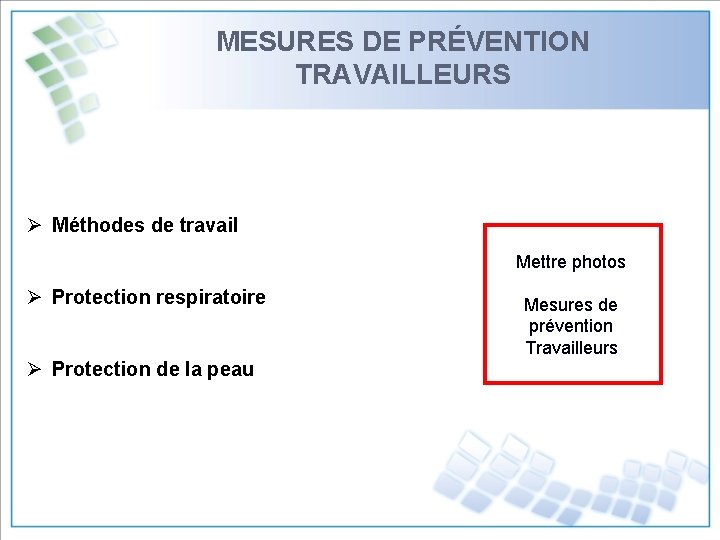 MESURES DE PRÉVENTION
TRAVAILLEURS

➢ Méthodes de travail

➢ Protection respiratoire

➢ Protection de la peau

Mettre photos

Mesures de prévention Travailleurs